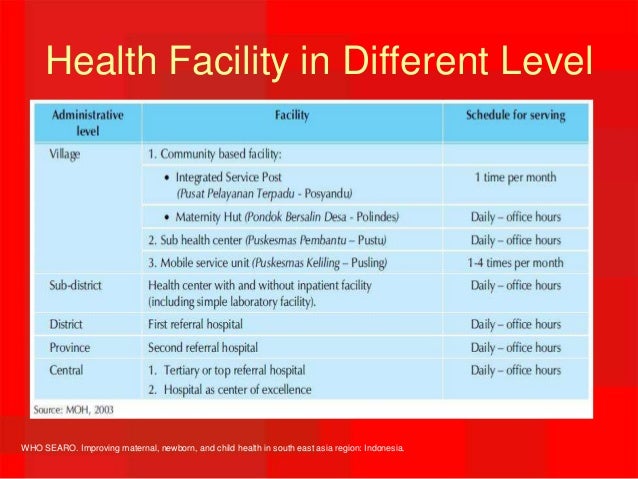 Health Facility in Different Level

| Administrative level | Facility | Schedule for serving |
|---|---|---|
| Village | 1. Community based facility: | |
| | • Integrated Service Post (Pusat Pelayanan Terpadu - Posyandu) | 1 time per month |
| | • Maternity Hut (Pondok Bersalin Desa - Polindes) | Daily – office hours |
| | 2. Sub health center (Puskesmas Pembantu – Pustu) | Daily – office hours |
| | 3. Mobile service unit (Puskesmas Keliling – Pusling) | 1-4 times per month |
| Sub-district | Health center with and without inpatient facility (including simple laboratory facility). | Daily – office hours |
| District | First referral hospital | Daily – office hours |
| Province | Second referral hospital | Daily – office hours |
| Central | 1. Tertiary or top referral hospital 2. Hospital as center of excellence | Daily – office hours |

Source: MOH, 2003

WHO SEARO. Improving maternal, newborn, and child health in south east asia region: Indonesia.